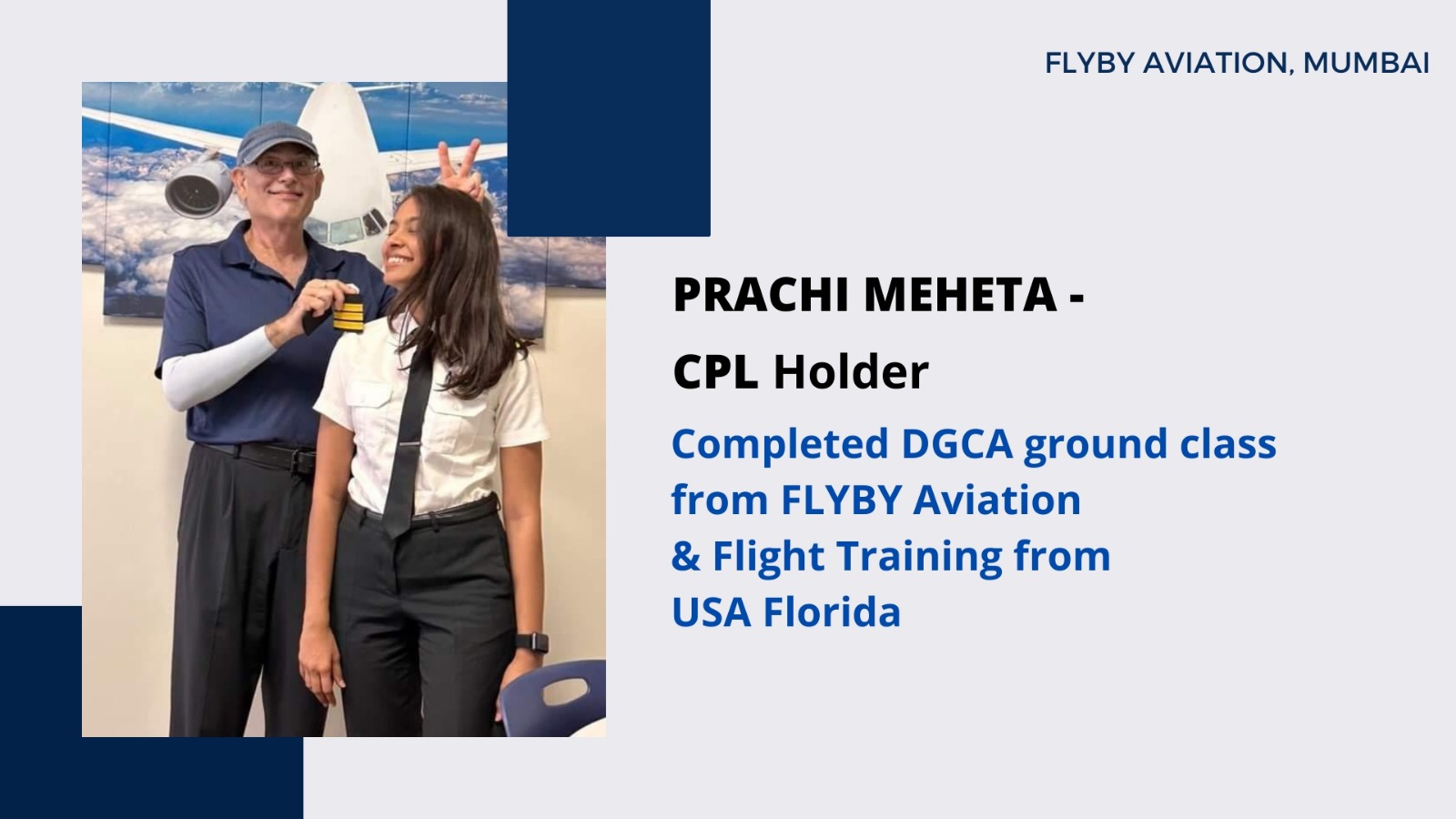 FLYBY AVIATION, MUMBAI

PRACHI MEHETA -

CPL Holder

Completed DGCA ground class from FLYBY Aviation & Flight Training from USA Florida